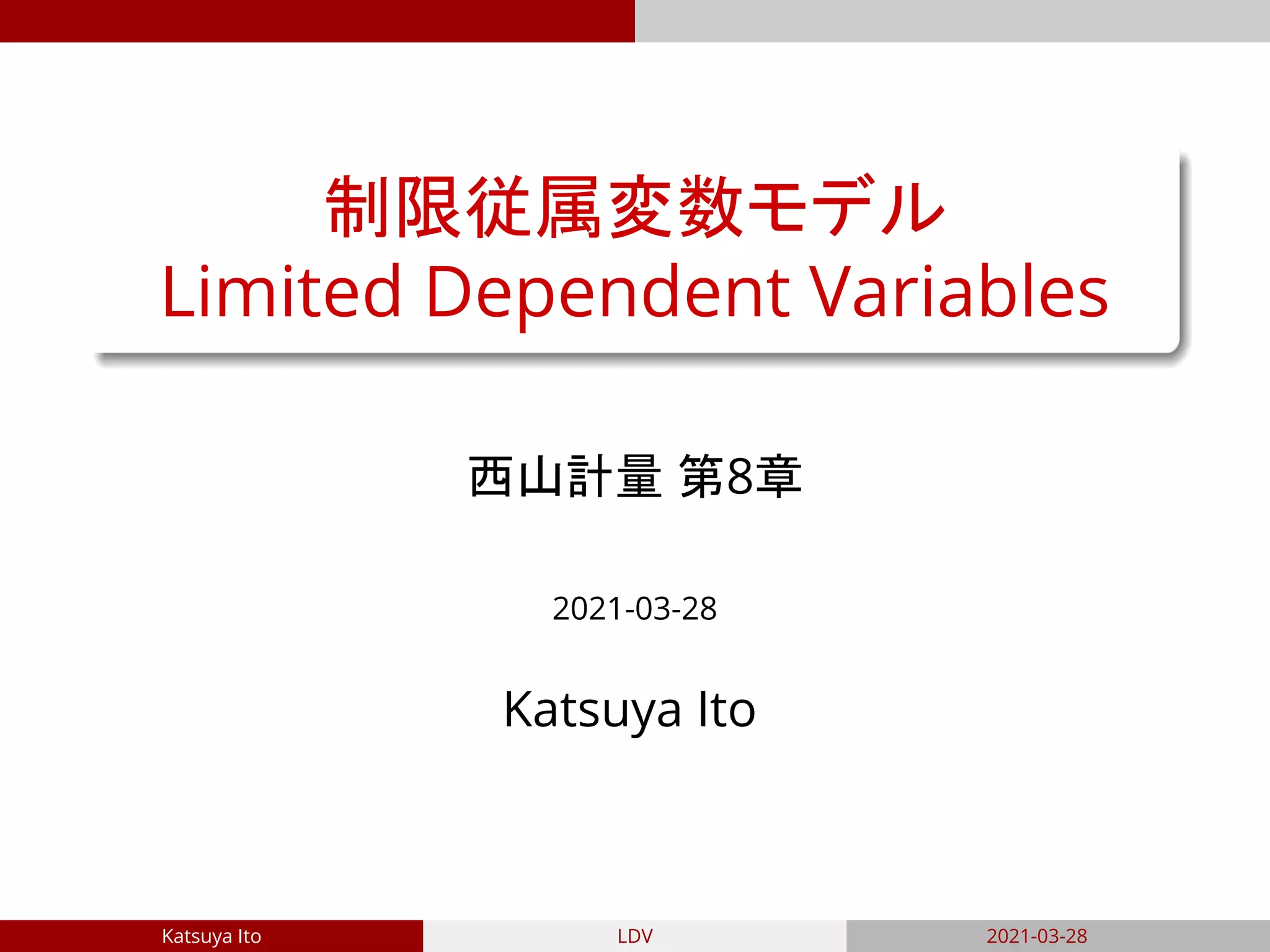 制限従属変数モデル
Limited Dependent Variables

西山計量 第8章

2021-03-28

Katsuya Ito

Katsuya Ito LDV 2021-03-28